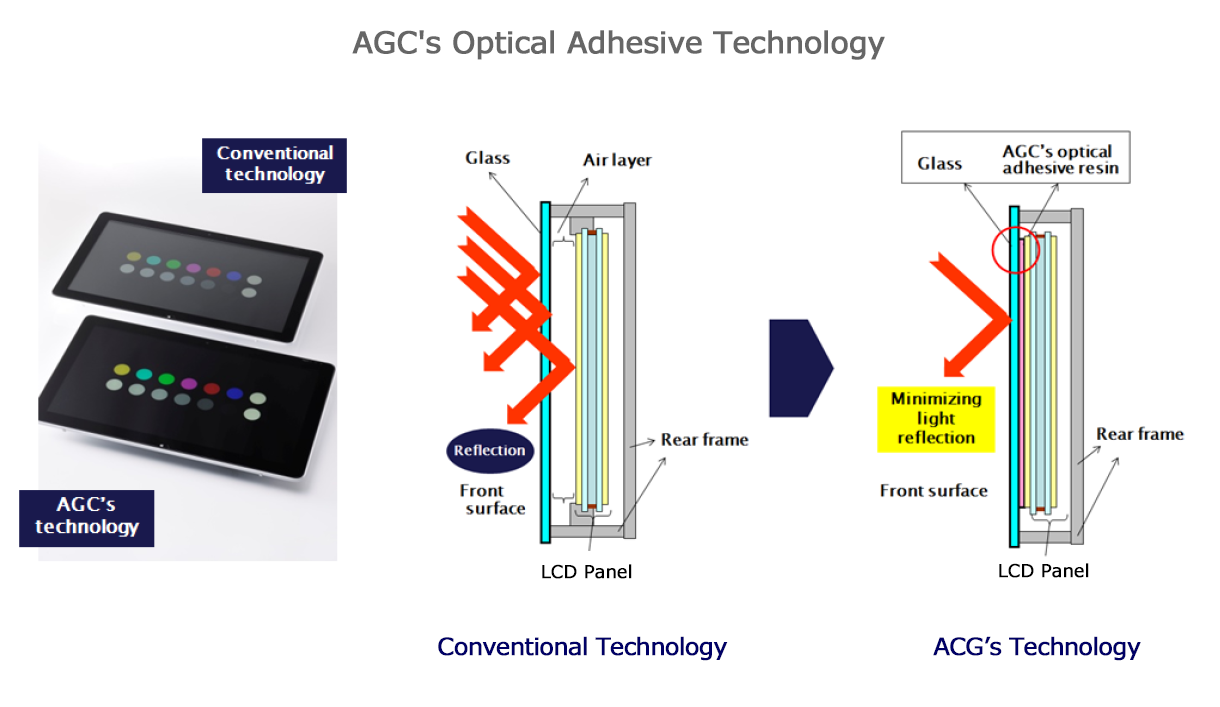 AGC's Optical Adhesive Technology

Conventional technology

AGC's technology

Glass

Air layer

Reflection

Front surface

Rear frame

LCD Panel

Conventional Technology

Glass

AGC's optical adhesive resin

Minimizing light reflection

Front surface

Rear frame

LCD Panel

ACG's Technology